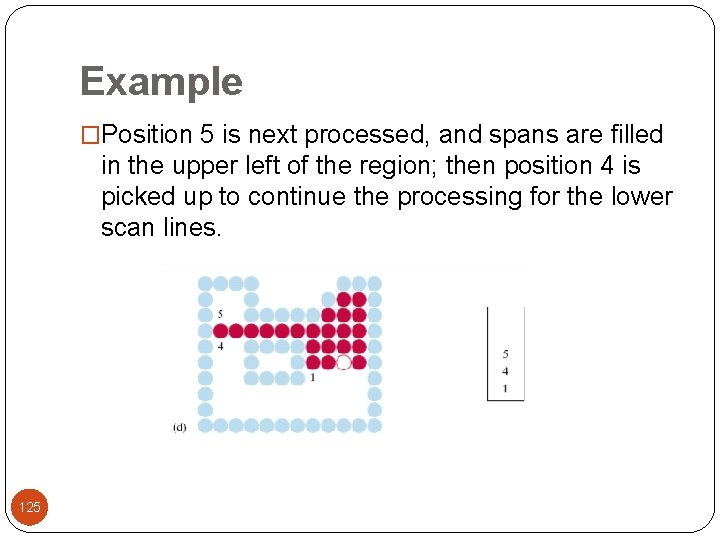 Example

□Position 5 is next processed, and spans are filled in the upper left of the region; then position 4 is picked up to continue the processing for the lower scan lines.

5
4
1
(d)

5
4
1

125